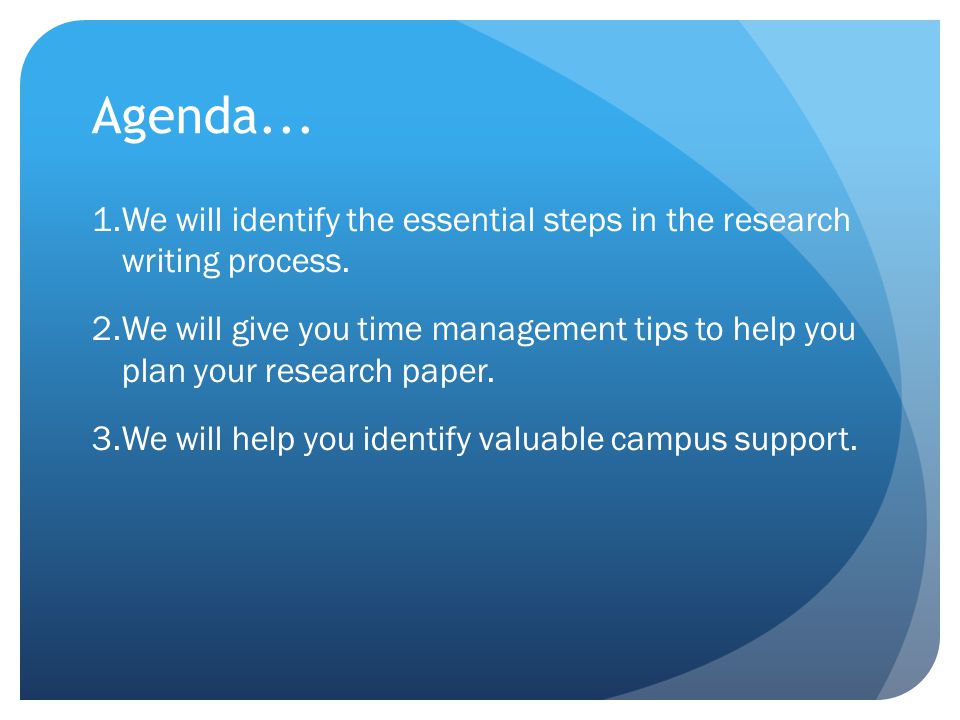 Agenda…

1.We will identify the essential steps in the research writing process.

2.We will give you time management tips to help you plan your research paper.

3.We will help you identify valuable campus support.